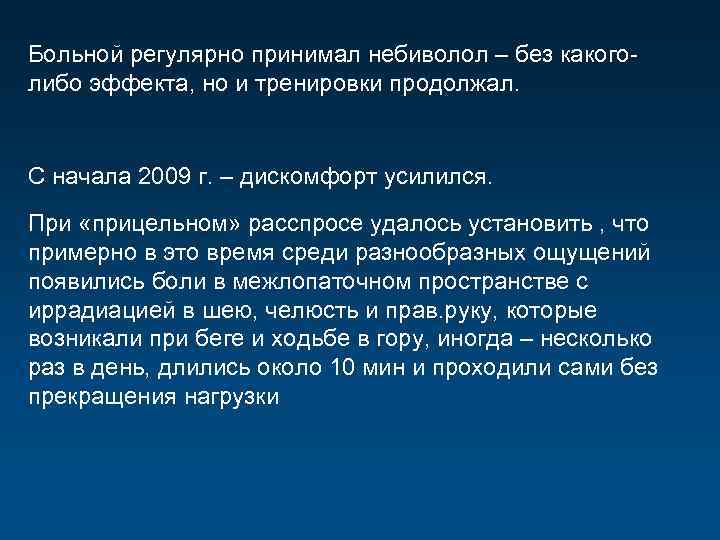 Больной регулярно принимал небиволол – без какого-либо эффекта, но и тренировки продолжал.

С начала 2009 г. – дискомфорт усилился.

При «прицельном» расспросе удалось установить , что примерно в это время среди разнообразных ощущений появились боли в межлопаточном пространстве с иррадиацией в шею, челюсть и прав.руку, которые возникали при беге и ходьбе в гору, иногда – несколько раз в день, длились около 10 мин и проходили сами без прекращения нагрузки